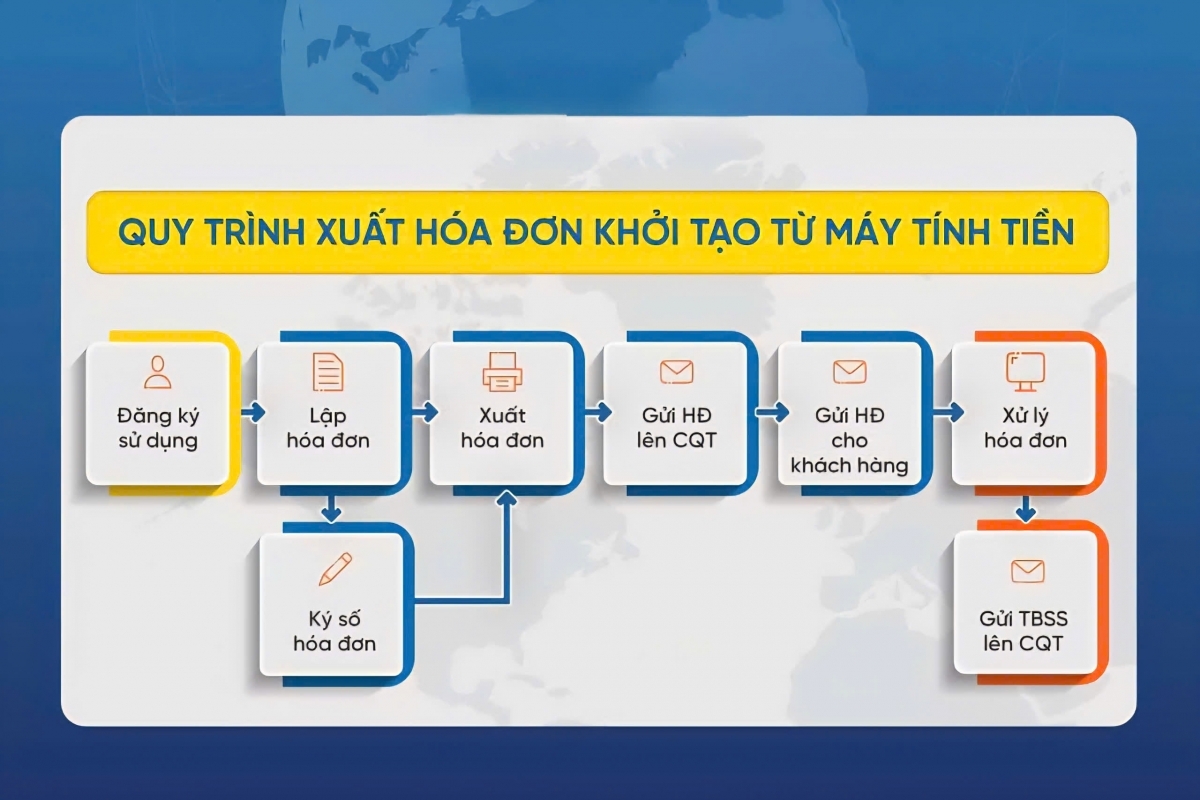 QUY TRÌNH XUẤT HÓA ĐƠN KHỞI TẠO TỪ MÁY TÍNH TIỀN

Đăng ký sử dụng

Lập hóa đơn

Xuất hóa đơn

Gửi HĐ lên CQT

Gửi HĐ cho khách hàng

Xử lý hóa đơn

Ký số hóa đơn

Gửi TBSS lên CQT